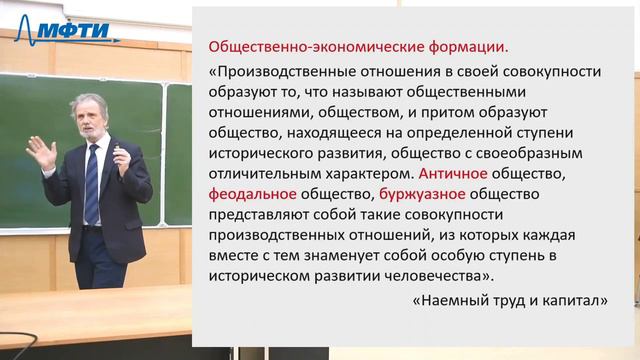 МФТИ

Общественно-экономические формации.

«Производственные отношения в своей совокупности образуют то, что называют общественными отношениями, обществом, и притом образуют общество, находящееся на определенной ступени исторического развития, общество с своеобразным отличительным характером. Античное общество, феодальное общество, буржуазное общество представляют собой такие совокупности производственных отношений, из которых каждая вместе с тем знаменует собой особую ступень в историческом развитии человечества».

«Наемный труд и капитал»